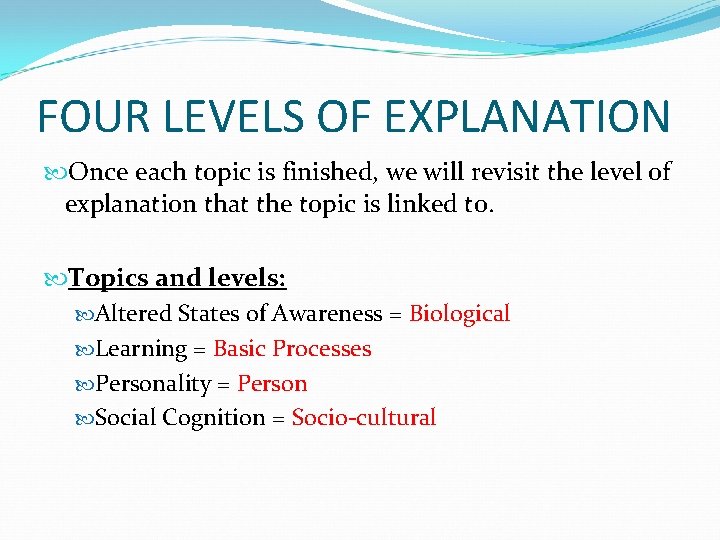 FOUR LEVELS OF EXPLANATION

Once each topic is finished, we will revisit the level of explanation that the topic is linked to.

Topics and levels:

Altered States of Awareness = Biological

Learning = Basic Processes

Personality = Person

Social Cognition = Socio-cultural